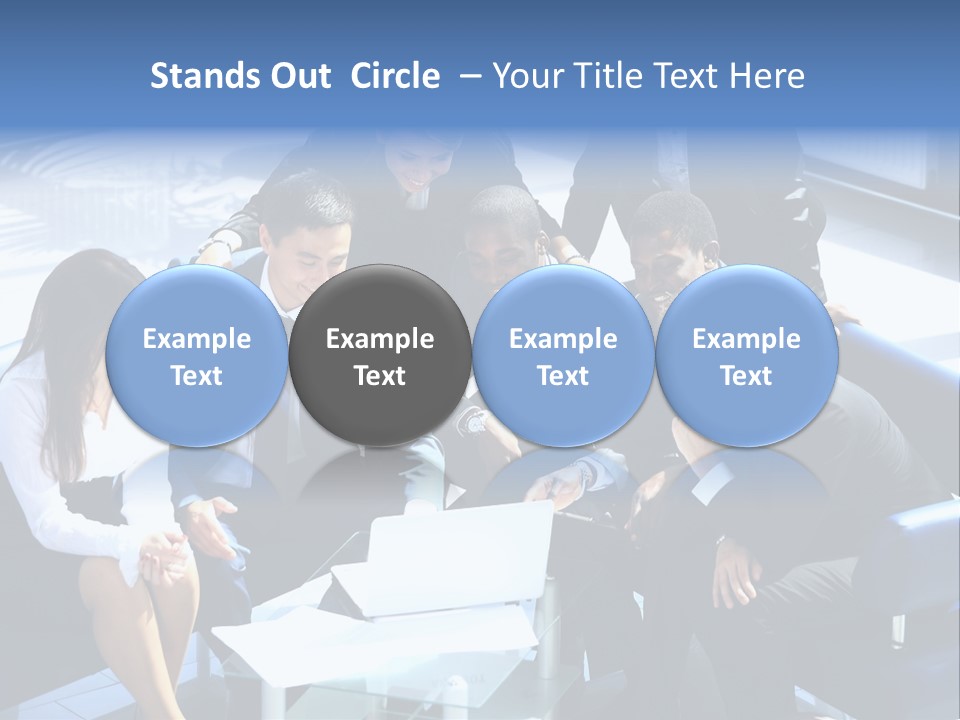 Stands Out Circle – Your Title Text Here

Example Text

Example Text

Example Text

Example Text